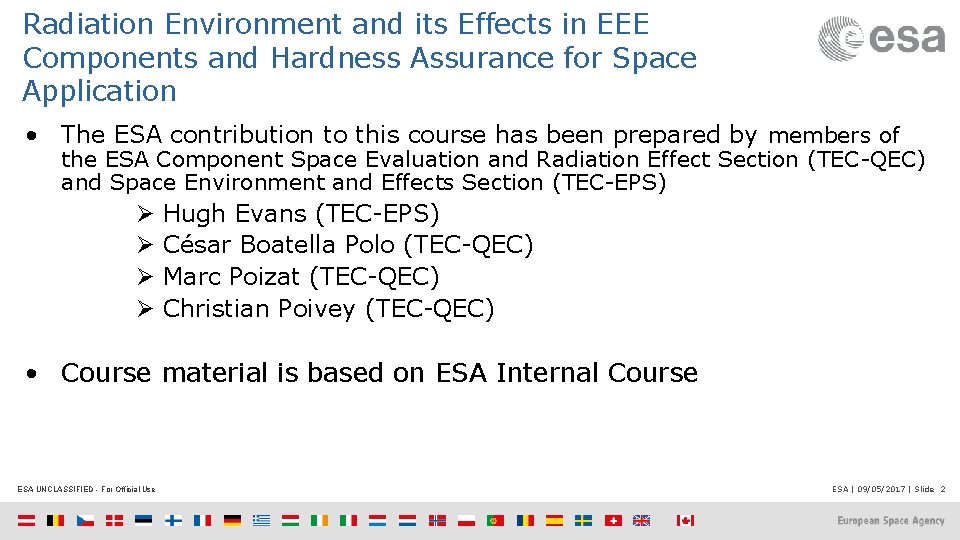 Radiation Environment and its Effects in EEE Components and Hardness Assurance for Space Application

esa

• The ESA contribution to this course has been prepared by members of the ESA Component Space Evaluation and Radiation Effect Section (TEC-QEC) and Space Environment and Effects Section (TEC-EPS)

➢ Hugh Evans (TEC-EPS)
➢ César Boatella Polo (TEC-QEC)
➢ Marc Poizat (TEC-QEC)
➢ Christian Poivey (TEC-QEC)

• Course material is based on ESA Internal Course

ESA UNCLASSIFIED - For Official Use

ESA | 09/05/2017 | Slide 2

European Space Agency